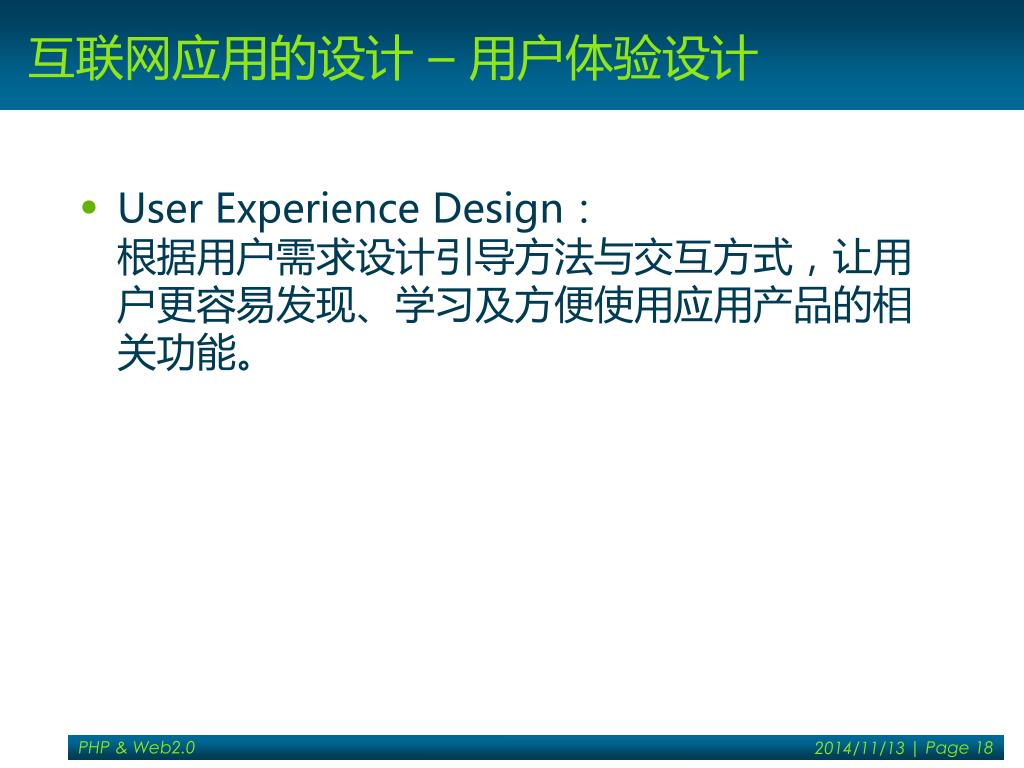 互联网应用的设计 – 用户体验设计

• User Experience Design：
根据用户需求设计引导方法与交互方式，让用户更容易发现、学习及方便使用应用产品的相关功能。

PHP & Web2.0

2014/11/13 | Page 18